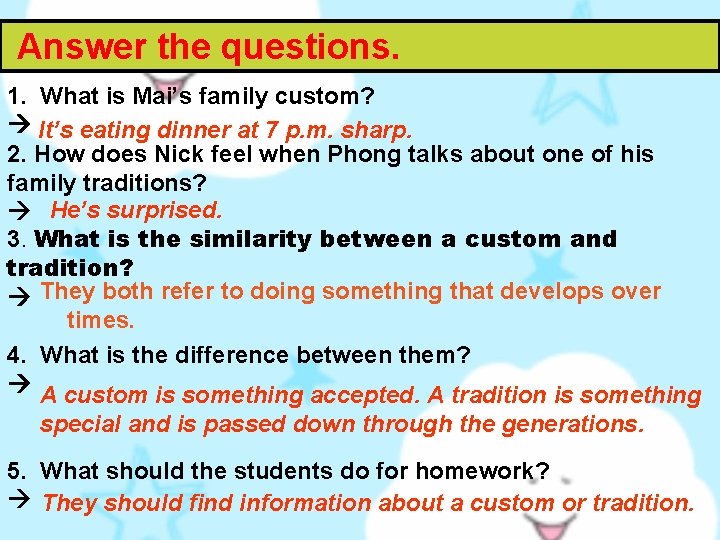 Answer the questions.

1. What is Mai's family custom?

→ It's eating dinner at 7 p.m. sharp.

2. How does Nick feel when Phong talks about one of his family traditions?

→ He's surprised.

3. What is the similarity between a custom and tradition?

→ They both refer to doing something that develops over times.

4. What is the difference between them?

→ A custom is something accepted. A tradition is something special and is passed down through the generations.

5. What should the students do for homework?

→ They should find information about a custom or tradition.